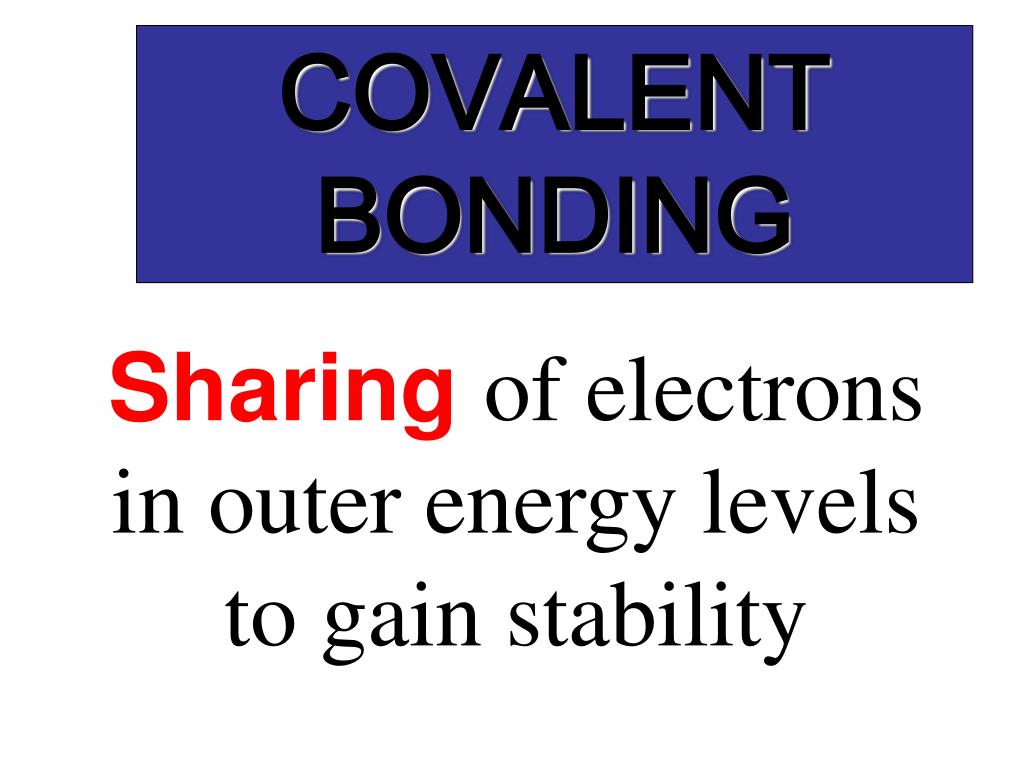 COVALENT BONDING

Sharing of electrons in outer energy levels to gain stability